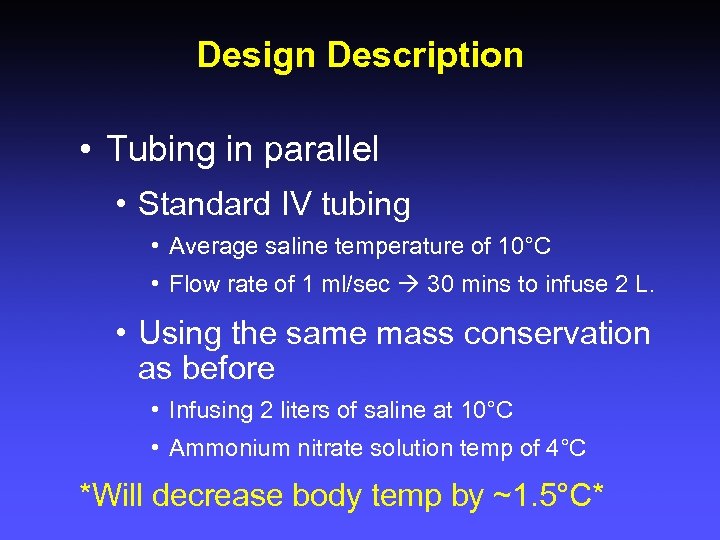 Design Description

• Tubing in parallel

• Standard IV tubing

• Average saline temperature of 10°C

• Flow rate of 1 ml/sec → 30 mins to infuse 2 L.

• Using the same mass conservation as before

• Infusing 2 liters of saline at 10°C

• Ammonium nitrate solution temp of 4°C

*Will decrease body temp by ~1.5°C*